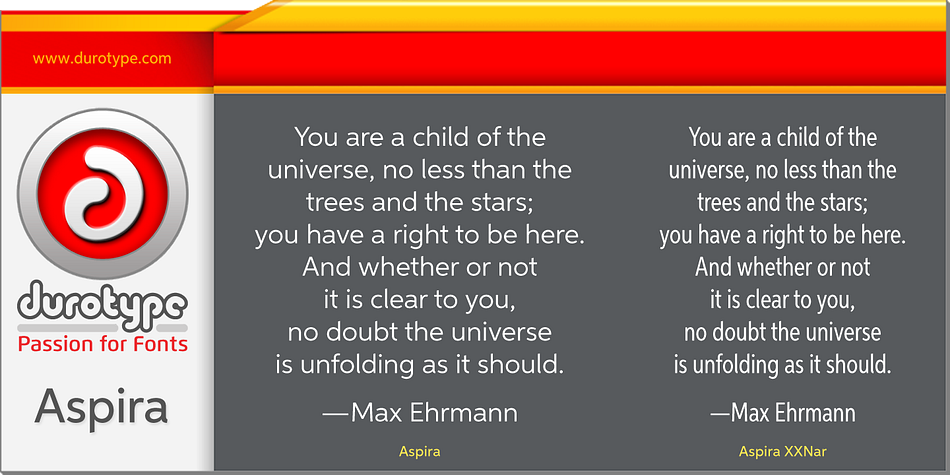 www.durotype.com

durotype
Passion for Fonts

Aspira

You are a child of the universe, no less than the trees and the stars; you have a right to be here. And whether or not it is clear to you, no doubt the universe is unfolding as it should.

—Max Ehrmann

Aspira

You are a child of the universe, no less than the trees and the stars; you have a right to be here. And whether or not it is clear to you, no doubt the universe is unfolding as it should.

—Max Ehrmann

Aspira XXNar